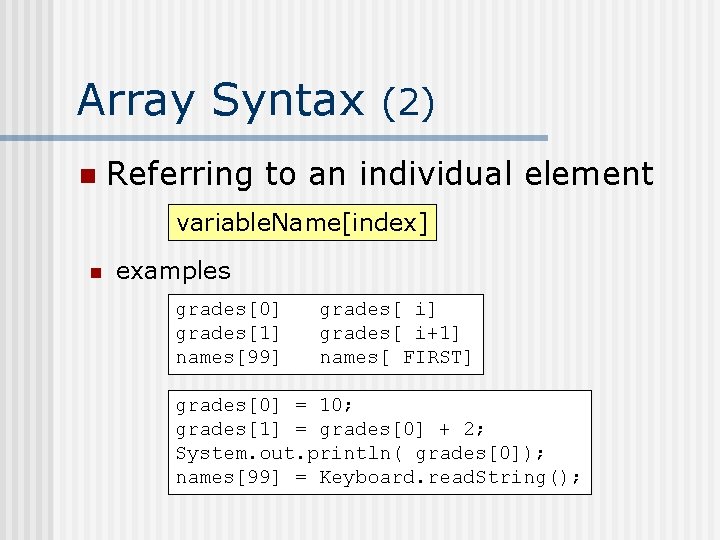 Array Syntax (2)

Referring to an individual element

variableName[index]

examples

grades[0]   grades[ i]
grades[1]   grades[ i+1]
names[99]   names[ FIRST]

grades[0] = 10;
grades[1] = grades[0] + 2;
System.out.println( grades[0]);
names[99] = Keyboard.readString();